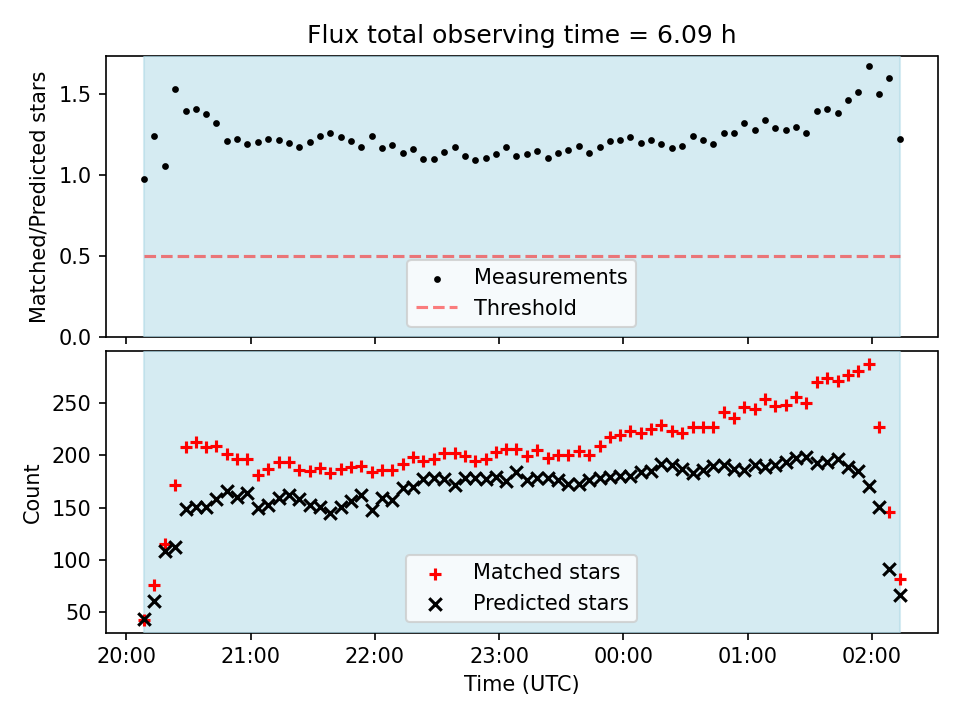 Flux total observing time = 6.09 h

Matched/Predicted stars

1.5
1.0
0.5
0.0

Measurements
Threshold

Count

250
200
150
100
50

Matched stars
Predicted stars

20:00
21:00
22:00
23:00
00:00
01:00
02:00

Time (UTC)